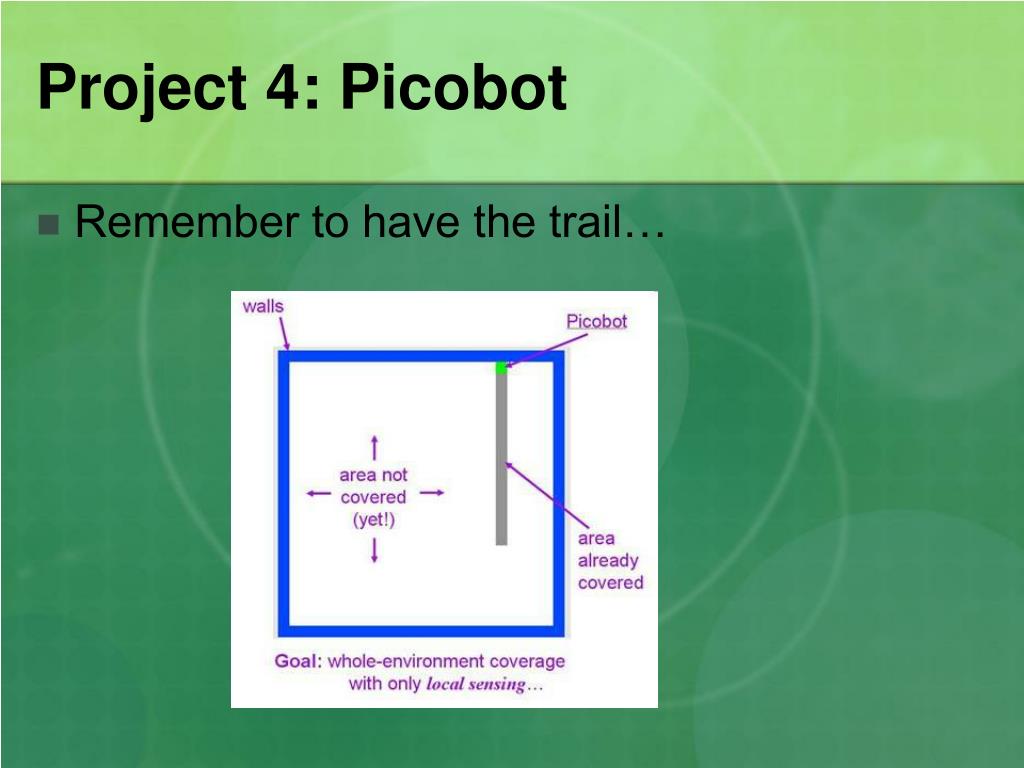 Project 4: Picobot

Remember to have the trail…

walls

Picobot

area not covered (yet!)

area already covered

Goal: whole-environment coverage with only local sensing…